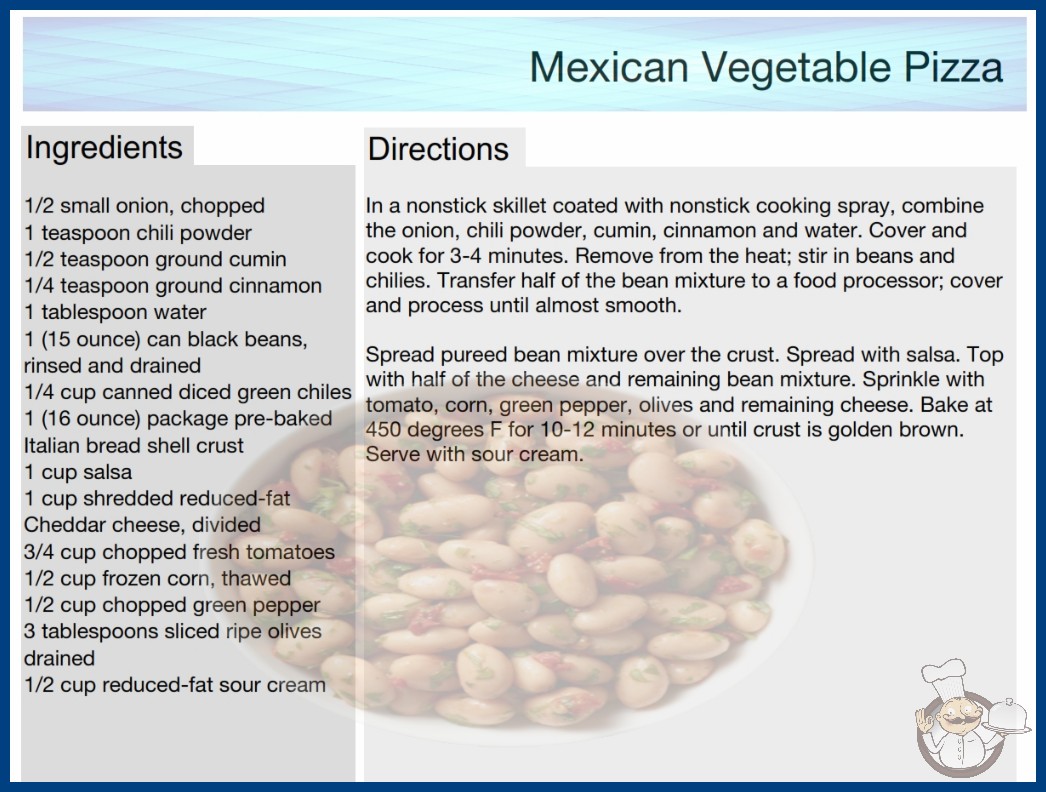 Mexican Vegetable Pizza

Ingredients

1/2 small onion, chopped
1 teaspoon chili powder
1/2 teaspoon ground cumin
1/4 teaspoon ground cinnamon
1 tablespoon water
1 (15 ounce) can black beans, rinsed and drained
1/4 cup canned diced green chiles
1 (16 ounce) package pre-baked Italian bread shell crust
1 cup salsa
1 cup shredded reduced-fat Cheddar cheese, divided
3/4 cup chopped fresh tomatoes
1/2 cup frozen corn, thawed
1/2 cup chopped green pepper
3 tablespoons sliced ripe olives drained
1/2 cup reduced-fat sour cream

Directions

In a nonstick skillet coated with nonstick cooking spray, combine the onion, chili powder, cumin, cinnamon and water. Cover and cook for 3-4 minutes. Remove from the heat; stir in beans and chilies. Transfer half of the bean mixture to a food processor; cover and process until almost smooth.

Spread pureed bean mixture over the crust. Spread with salsa. Top with half of the cheese and remaining bean mixture. Sprinkle with tomato, corn, green pepper, olives and remaining cheese. Bake at 450 degrees F for 10-12 minutes or until crust is golden brown. Serve with sour cream.